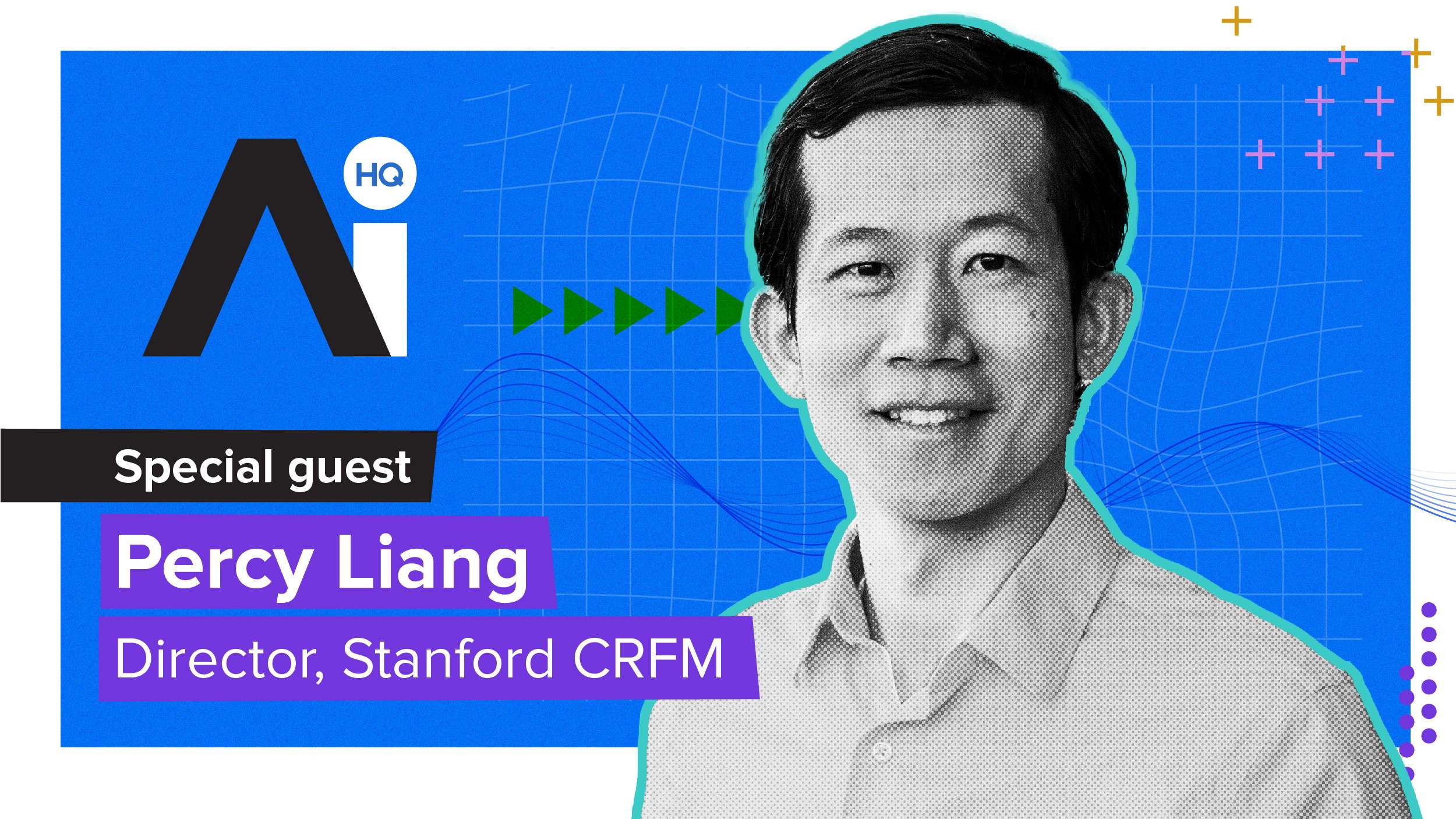 Ai HQ

Special guest

Percy Liang

Director, Stanford CRFM